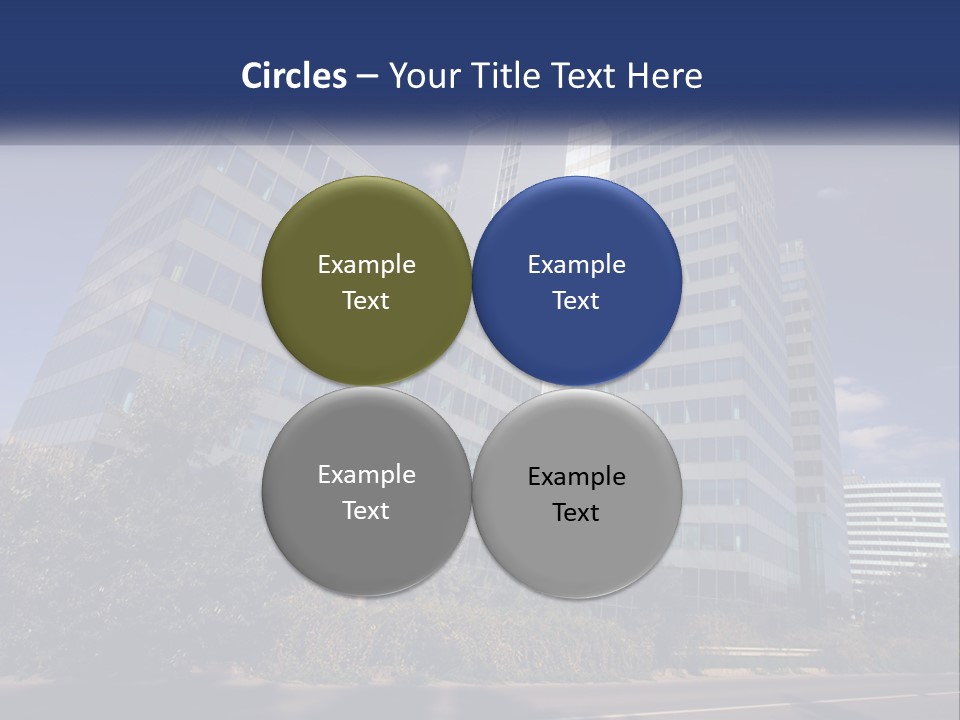 Circles – Your Title Text Here

Example Text

Example Text

Example Text

Example Text